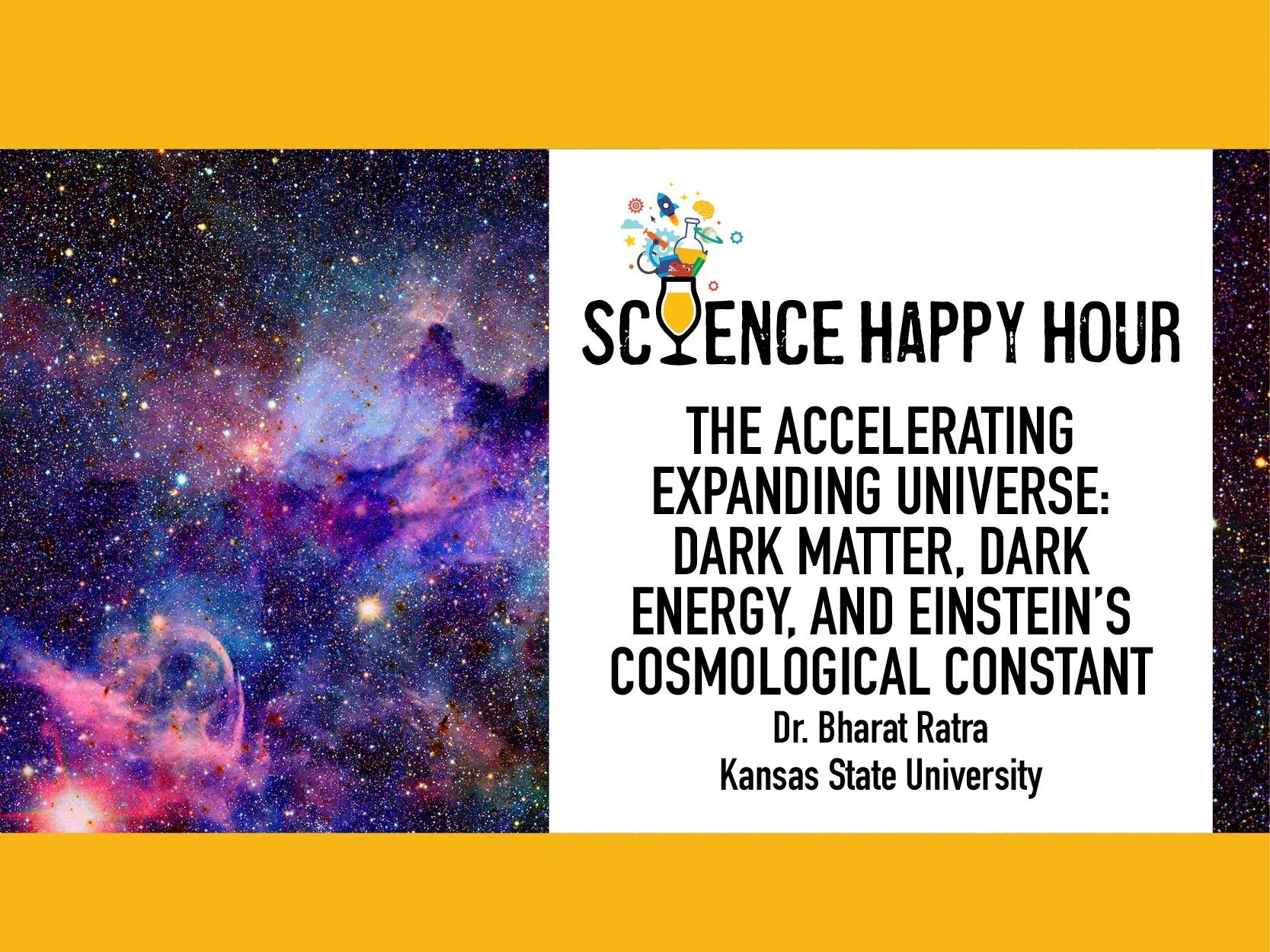 SCIENCE HAPPY HOUR

THE ACCELERATING EXPANDING UNIVERSE: DARK MATTER, DARK ENERGY, AND EINSTEIN'S COSMOLOGICAL CONSTANT

Dr. Bharat Ratra
Kansas State University